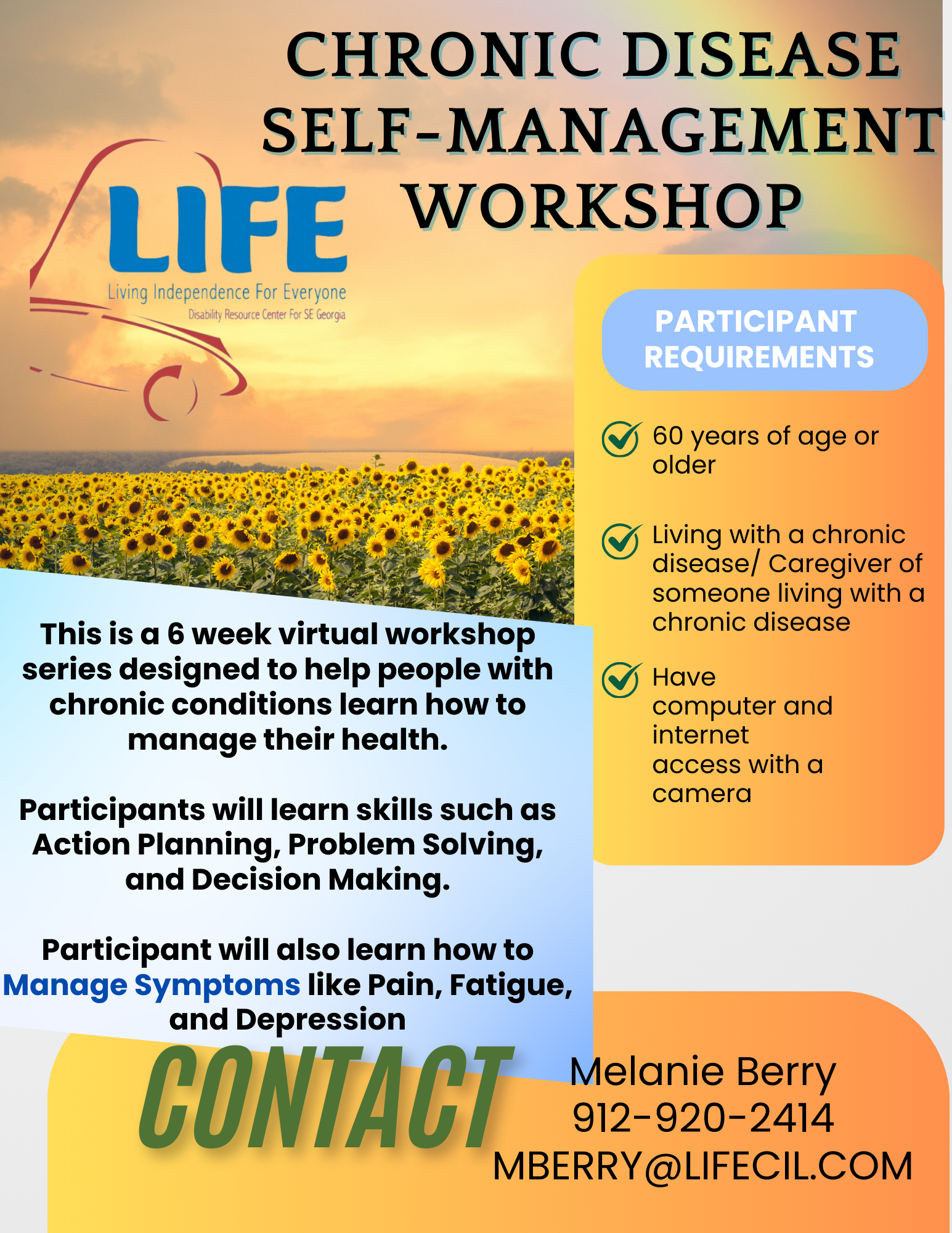 CHRONIC DISEASE SELF-MANAGEMENT WORKSHOP

LIFE
Living Independence For Everyone
Disability Resource Center For SE Georgia

PARTICIPANT REQUIREMENTS

60 years of age or older

Living with a chronic disease/ Caregiver of someone living with a chronic disease

Have computer and internet access with a camera

This is a 6 week virtual workshop series designed to help people with chronic conditions learn how to manage their health.

Participants will learn skills such as Action Planning, Problem Solving, and Decision Making.

Participant will also learn how to Manage Symptoms like Pain, Fatigue, and Depression

CONTACT

Melanie Berry
912-920-2414
MBERRY@LIFECIL.COM